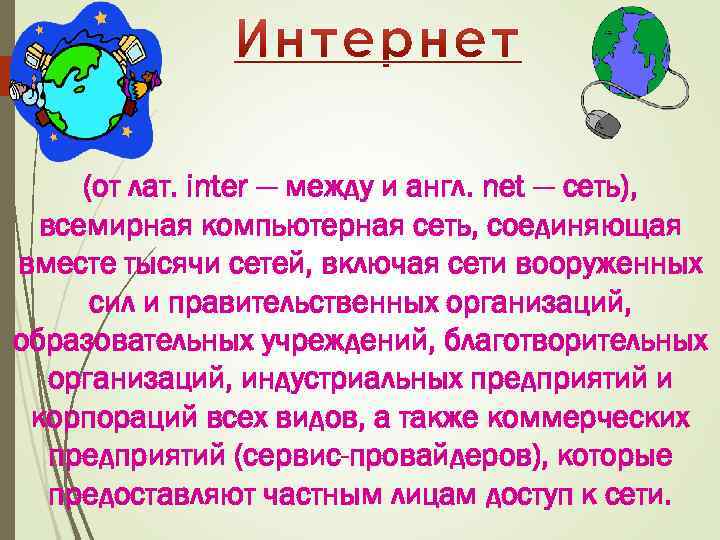 Интернет

(от лат. inter — между и англ. net — сеть), всемирная компьютерная сеть, соединяющая вместе тысячи сетей, включая сети вооруженных сил и правительственных организаций, образовательных учреждений, благотворительных организаций, индустриальных предприятий и корпораций всех видов, а также коммерческих предприятий (сервис-провайдеров), которые предоставляют частным лицам доступ к сети.